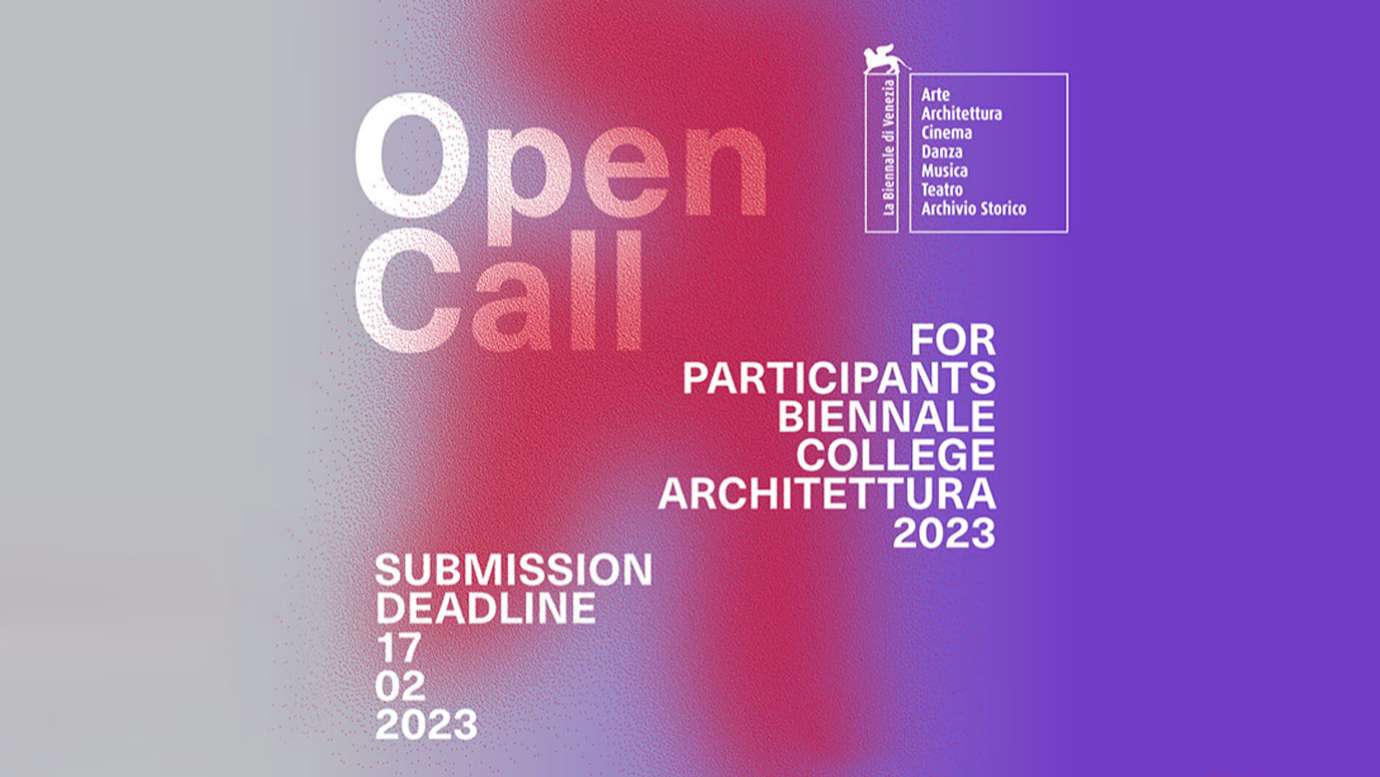 Open Call

La Biennale di Venezia

Arte
Architettura
Cinema
Danza
Musica
Teatro
Archivio Storico

FOR PARTICIPANTS BIENNALE COLLEGE ARCHITETTURA 2023

SUBMISSION DEADLINE 17 02 2023